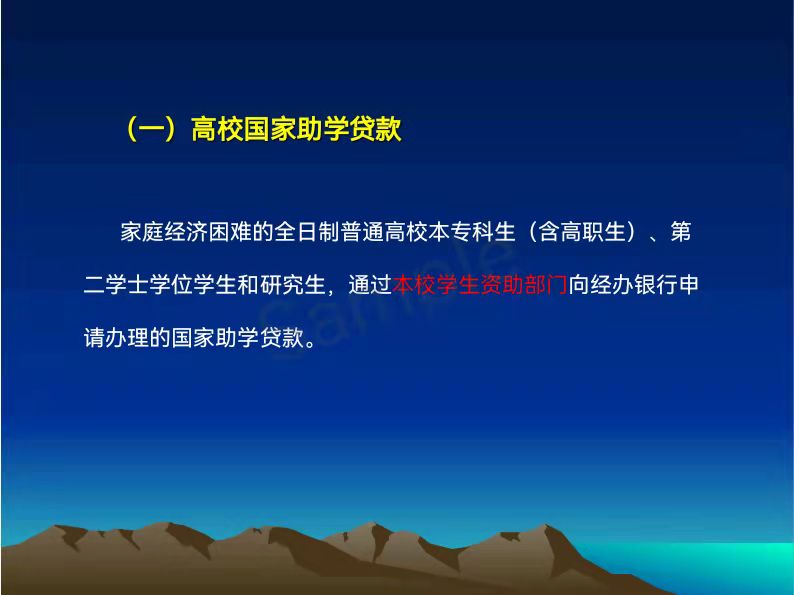 （一）高校国家助学贷款

家庭经济困难的全日制普通高校本专科生（含高职生）、第二学士学位学生和研究生，通过本校学生资助部门向经办银行申请办理的国家助学贷款。

Sample